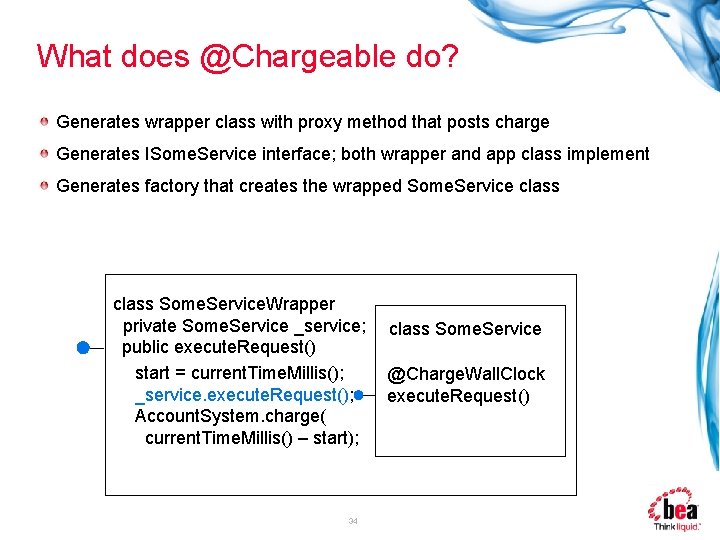 What does @Chargeable do?

Generates wrapper class with proxy method that posts charge

Generates ISomeService interface; both wrapper and app class implement

Generates factory that creates the wrapped SomeService class

class SomeServiceWrapper
private SomeService _service;
public executeRequest()
start = currentTimeMillis();
_service.executeRequest();
AccountSystem.charge(
currentTimeMillis() – start);

class SomeService

@ChargeWallClock
executeRequest()

34

bea
Think liquid.